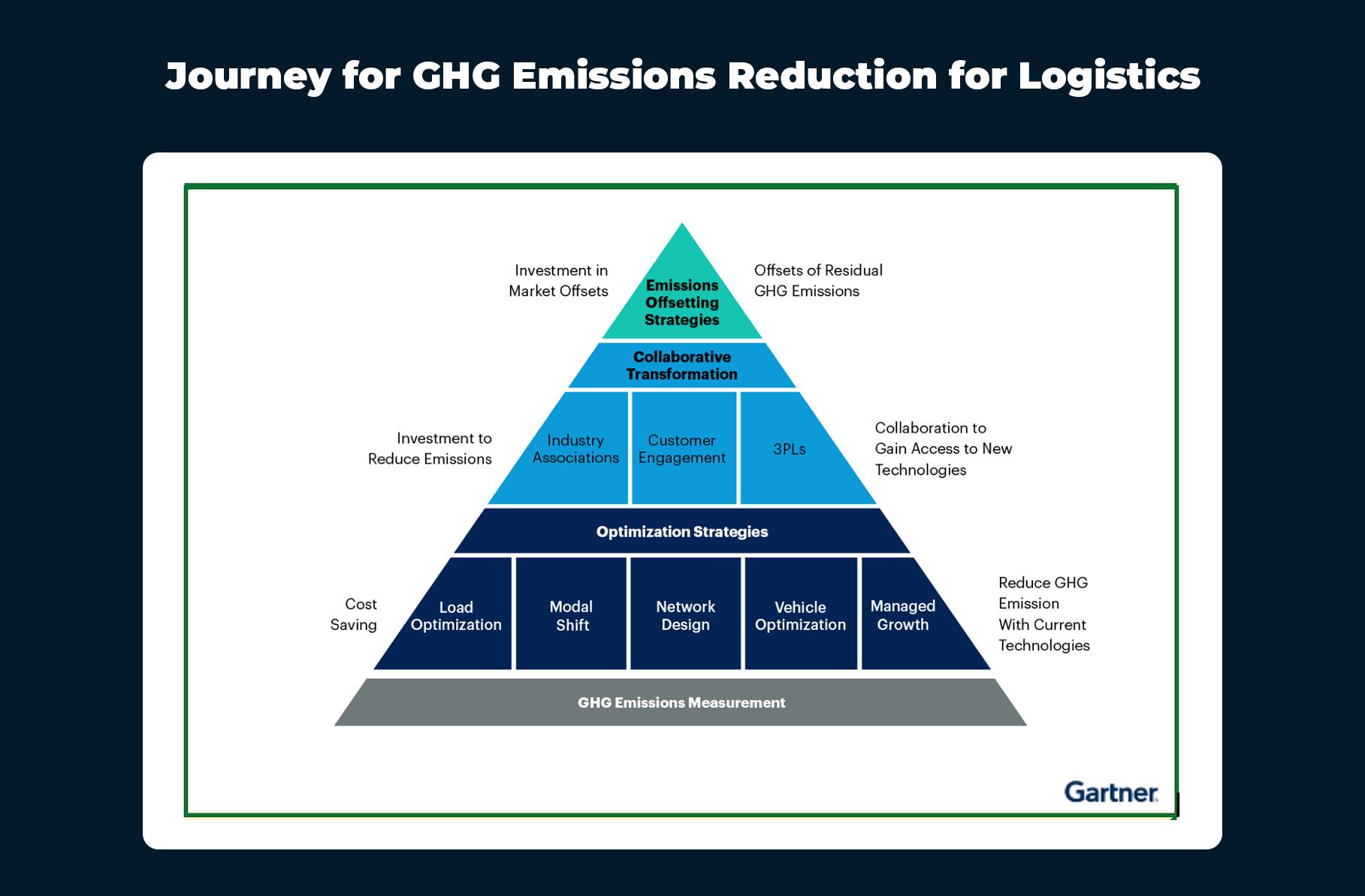 Journey for GHG Emissions Reduction for Logistics

Investment in Market Offsets

Emissions Offsetting Strategies

Offsets of Residual GHG Emissions

Collaborative Transformation

Investment to Reduce Emissions

Industry Associations

Customer Engagement

3PLs

Collaboration to Gain Access to New Technologies

Optimization Strategies

Cost Saving

Load Optimization

Modal Shift

Network Design

Vehicle Optimization

Managed Growth

Reduce GHG Emission With Current Technologies

GHG Emissions Measurement

Gartner